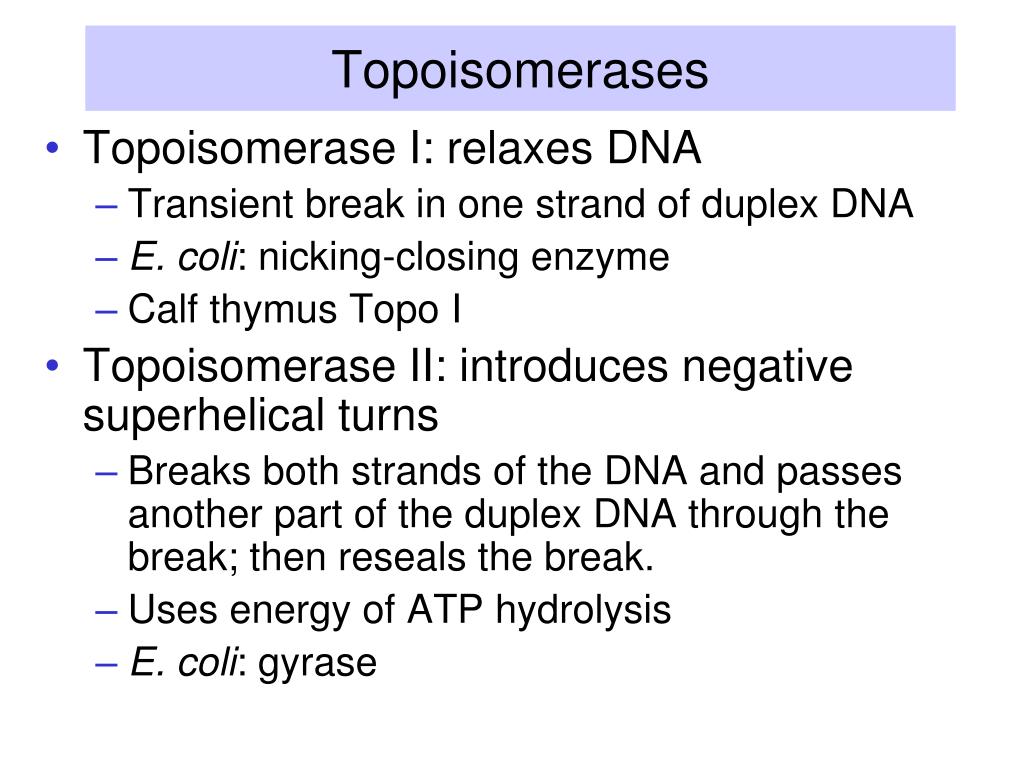 Topoisomerases

• Topoisomerase I: relaxes DNA
– Transient break in one strand of duplex DNA
– E. coli: nicking-closing enzyme
– Calf thymus Topo I
• Topoisomerase II: introduces negative superhelical turns
– Breaks both strands of the DNA and passes another part of the duplex DNA through the break; then reseals the break.
– Uses energy of ATP hydrolysis
– E. coli: gyrase